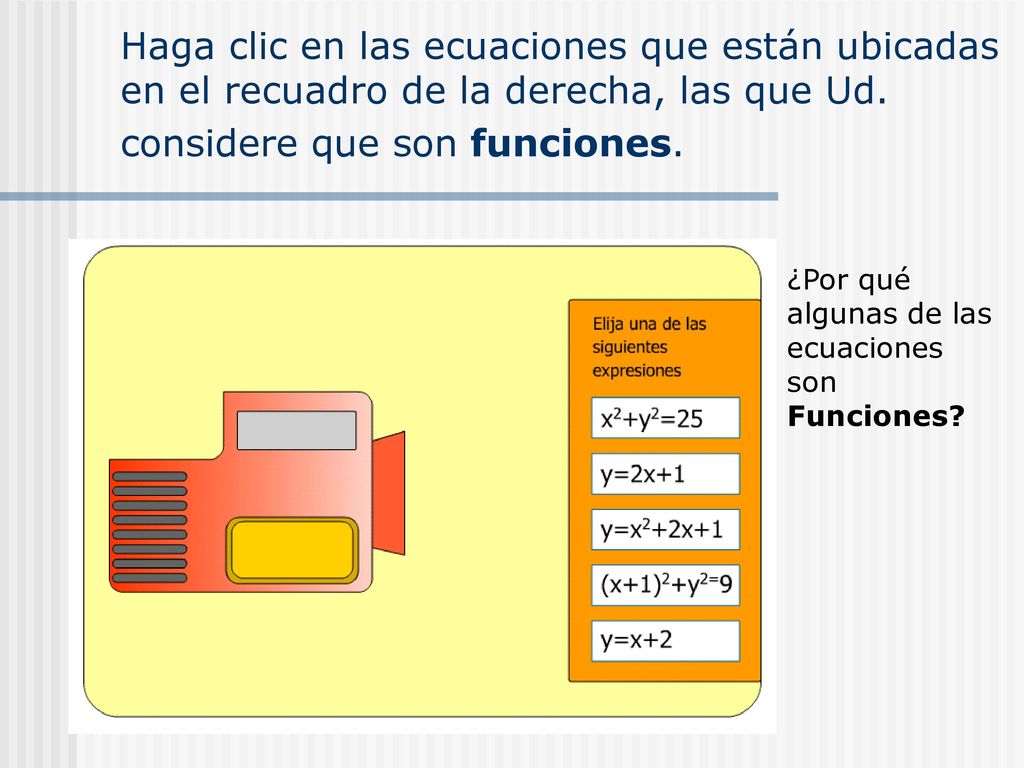 Haga clic en las ecuaciones que están ubicadas en el recuadro de la derecha, las que Ud. considere que son **funciones**.

Elija una de las siguientes expresiones

$x^2+y^2=25$

$y=2x+1$

$y=x^2+2x+1$

$(x+1)^2+y^{2=}9$

$y=x+2$

¿Por qué algunas de las ecuaciones son **Funciones?**